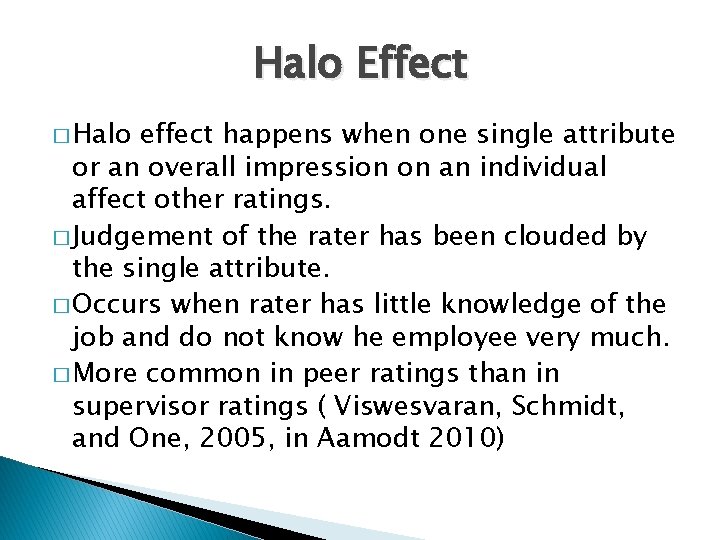 Halo Effect

□ Halo effect happens when one single attribute or an overall impression on an individual affect other ratings.

□ Judgement of the rater has been clouded by the single attribute.

□ Occurs when rater has little knowledge of the job and do not know he employee very much.

□ More common in peer ratings than in supervisor ratings ( Viswesvaran, Schmidt, and One, 2005, in Aamodt 2010)